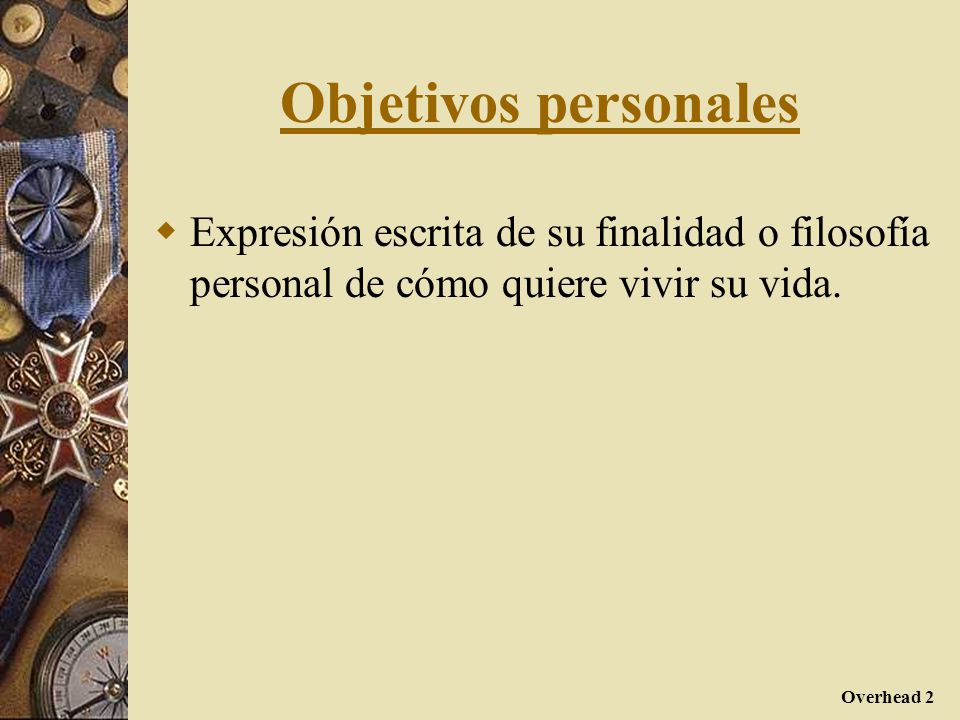 Objetivos personales

Expresión escrita de su finalidad o filosofía personal de cómo quiere vivir su vida.

Overhead 2